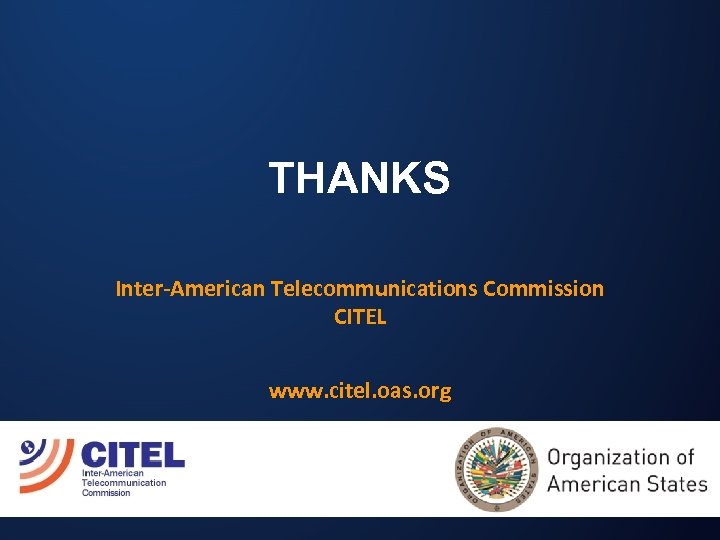 THANKS

Inter-American Telecommunications Commission
CITEL

www.citel.oas.org

CITEL
Inter-American
Telecommunication
Commission

ORGANIZATION OF AMERICAN STATES

Organization of
American States